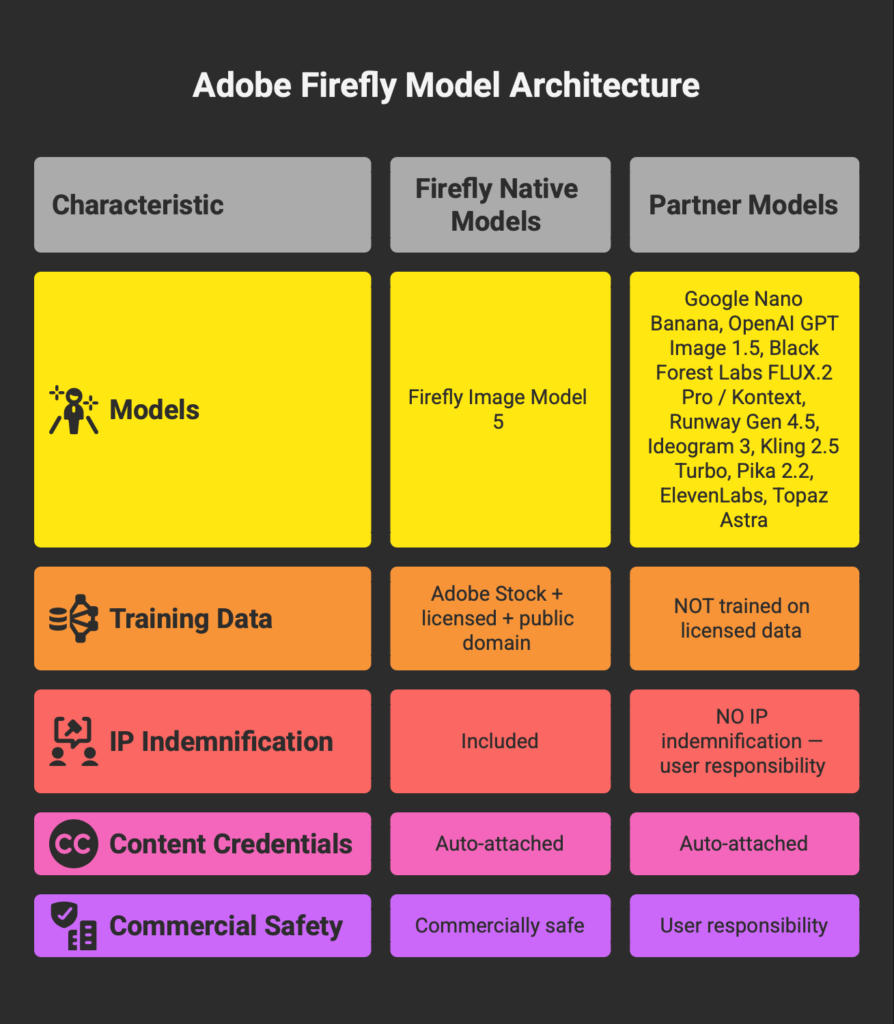 Adobe Firefly Model Architecture

| Characteristic | Firefly Native Models | Partner Models |
|---|---|---|
| Models | Firefly Image Model 5 | Google Nano Banana, OpenAI GPT Image 1.5, Black Forest Labs FLUX.2 Pro / Kontext, Runway Gen 4.5, Ideogram 3, Kling 2.5 Turbo, Pika 2.2, ElevenLabs, Topaz Astra |
| Training Data | Adobe Stock + licensed + public domain | NOT trained on licensed data |
| IP Indemnification | Included | NO IP indemnification — user responsibility |
| CC Content Credentials | Auto-attached | Auto-attached |
| Commercial Safety | Commercially safe | User responsibility |